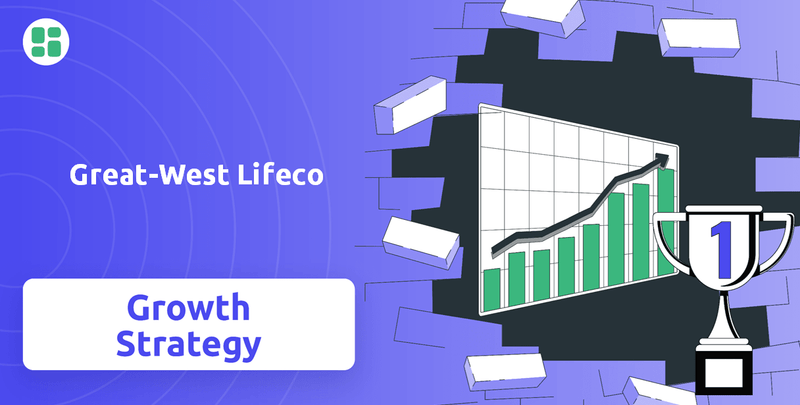 Great-West Lifeco

Growth Strategy

1